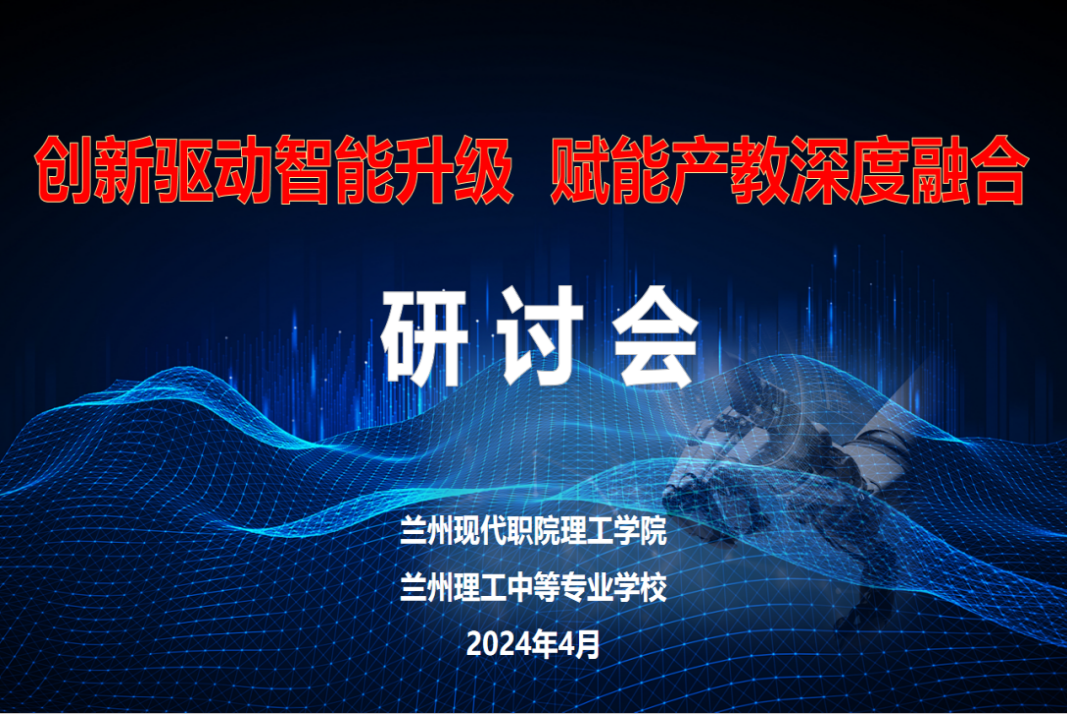 创新驱动智能升级 赋能产教深度融合

研 讨 会

兰州现代职院理工学院

兰州理工中等专业学校

2024年4月